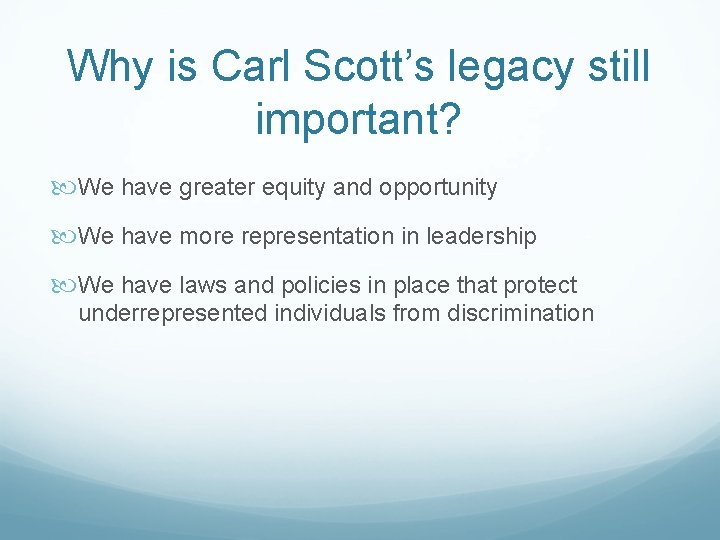 Why is Carl Scott's legacy still important?

We have greater equity and opportunity

We have more representation in leadership

We have laws and policies in place that protect underrepresented individuals from discrimination